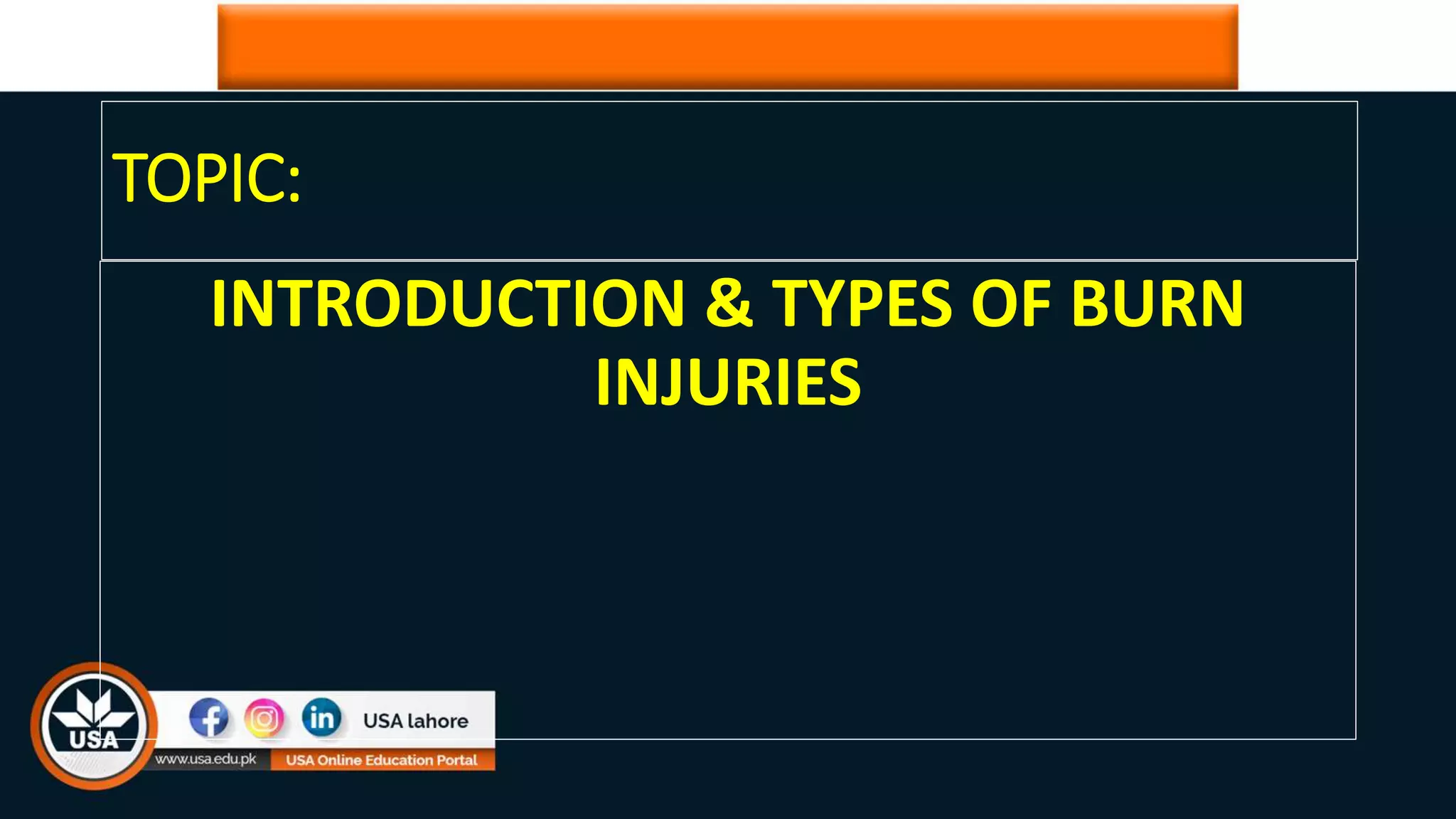 TOPIC:

INTRODUCTION & TYPES OF BURN INJURIES

USA

USA lahore

www.usa.edu.pk

USA Online Education Portal